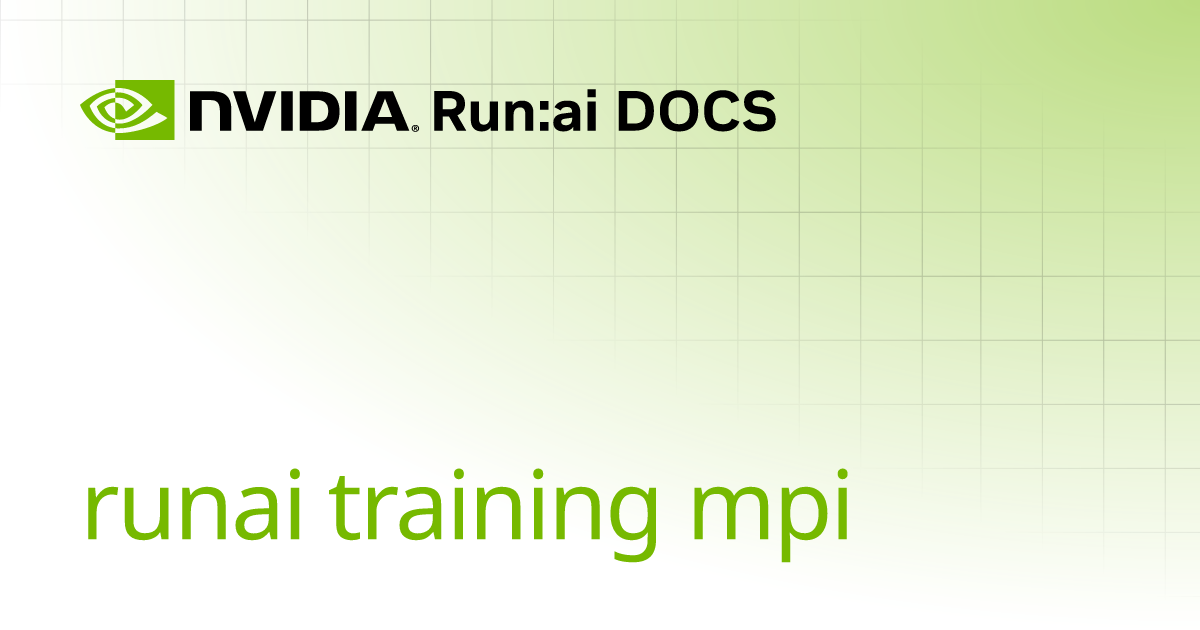 NVIDIA. Run:ai DOCS

runai training mpi